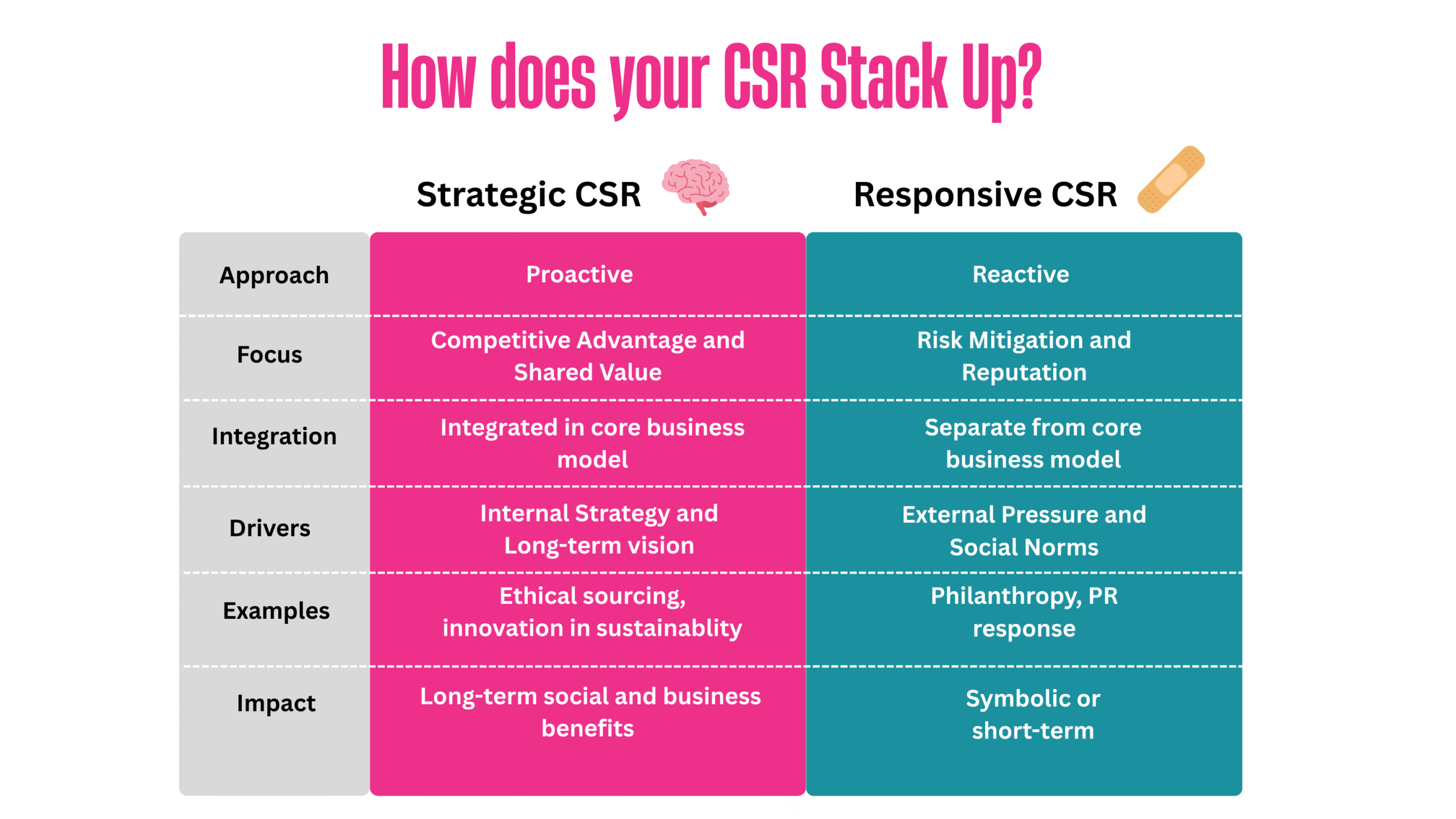 How does your CSR Stack Up?

| | Strategic CSR | Responsive CSR |
|---|---|---|
| Approach | Proactive | Reactive |
| Focus | Competitive Advantage and Shared Value | Risk Mitigation and Reputation |
| Integration | Integrated in core business model | Separate from core business model |
| Drivers | Internal Strategy and Long-term vision | External Pressure and Social Norms |
| Examples | Ethical sourcing, innovation in sustainablity | Philanthropy, PR response |
| Impact | Long-term social and business benefits | Symbolic or short-term |